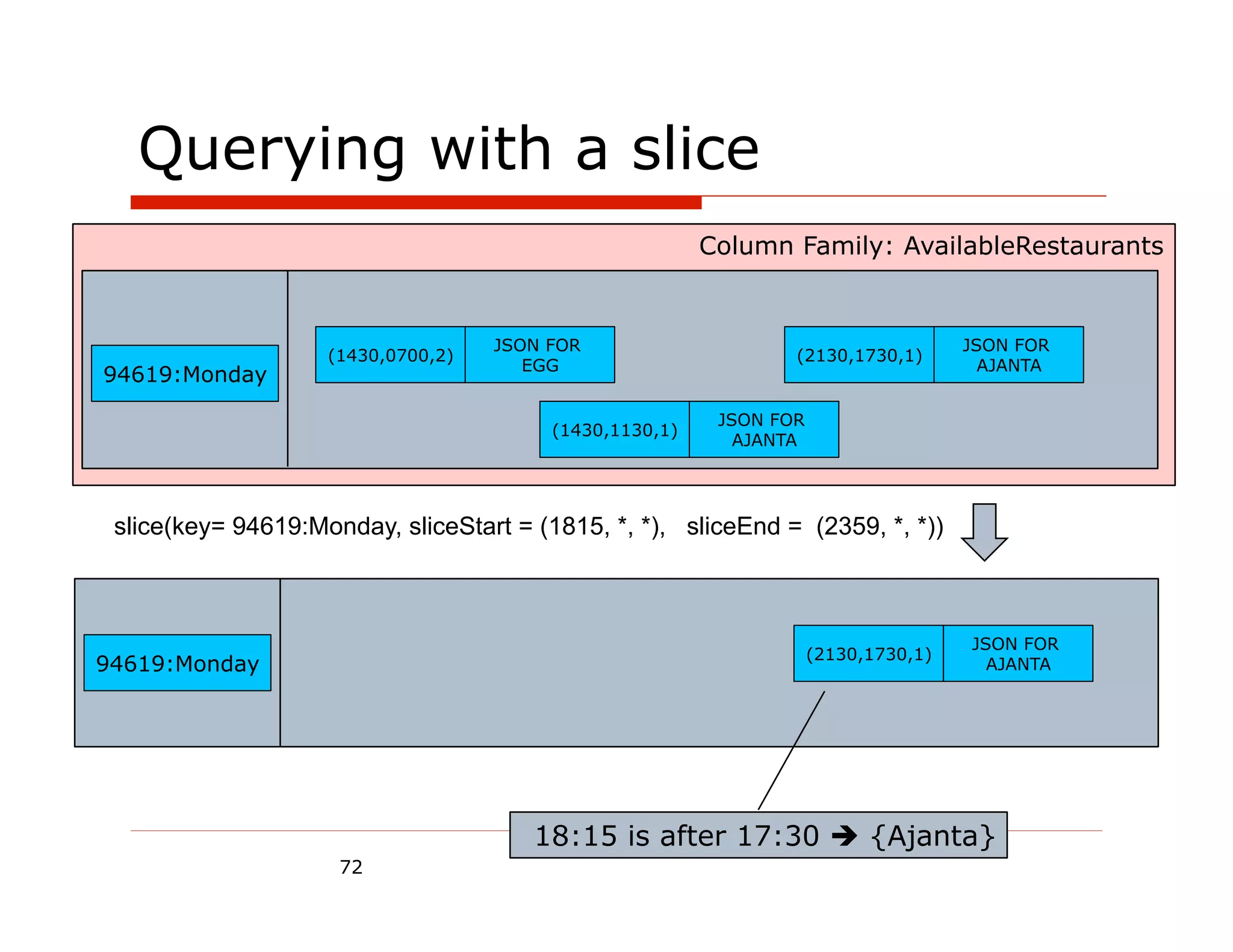 Querying with a slice

Column Family: AvailableRestaurants

94619:Monday

(1430,0700,2) JSON FOR EGG

(2130,1730,1) JSON FOR AJANTA

(1430,1130,1) JSON FOR AJANTA

slice(key= 94619:Monday, sliceStart = (1815, *, *), sliceEnd = (2359, *, *))

94619:Monday

(2130,1730,1) JSON FOR AJANTA

18:15 is after 17:30 ➔ {Ajanta}

72